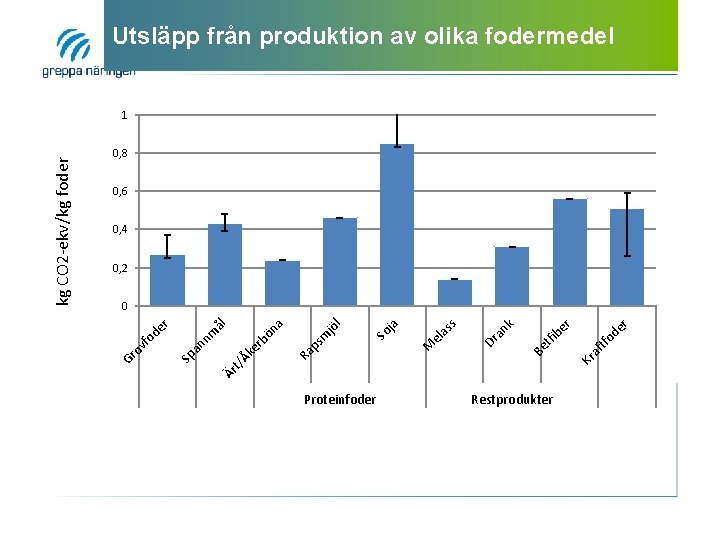 greppa näringen

Utsläpp från produktion av olika fodermedel

kg CO2-ekv/kg foder

1
0,8
0,6
0,4
0,2
0

Grovfoder
Spannmål
Ärt/Åkerböna
Rapsmjöl
Soja
Melass
Drank
Betfiber
Kraftfoder

Proteinfoder
Restprodukter